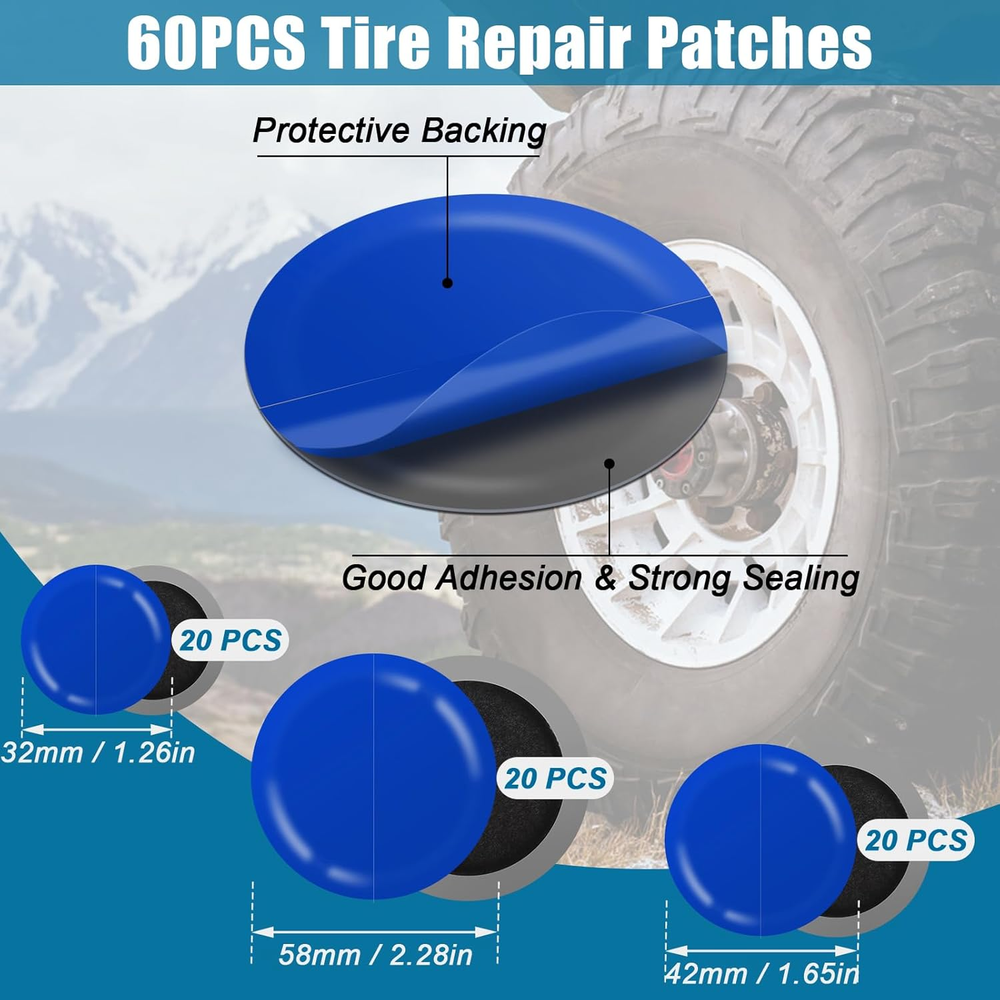 60PCS Tire Repair Patches

Protective Backing

Good Adhesion & Strong Sealing

20 PCS

32mm / 1.26in

20 PCS

58mm / 2.28in

20 PCS

42mm / 1.65in